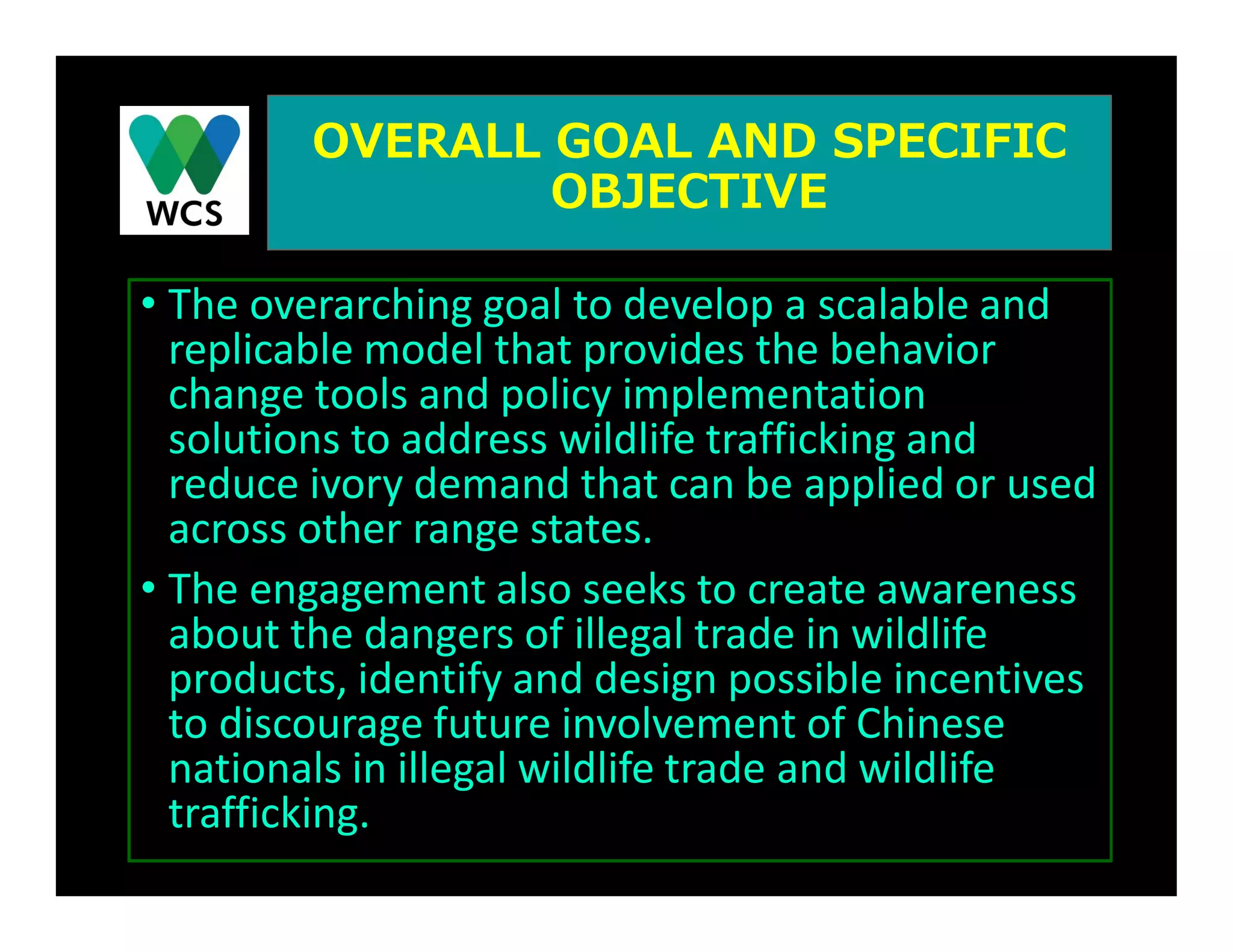 WCS

OVERALL GOAL AND SPECIFIC OBJECTIVE

• The overarching goal to develop a scalable and replicable model that provides the behavior change tools and policy implementation solutions to address wildlife trafficking and reduce ivory demand that can be applied or used across other range states.

• The engagement also seeks to create awareness about the dangers of illegal trade in wildlife products, identify and design possible incentives to discourage future involvement of Chinese nationals in illegal wildlife trade and wildlife trafficking.